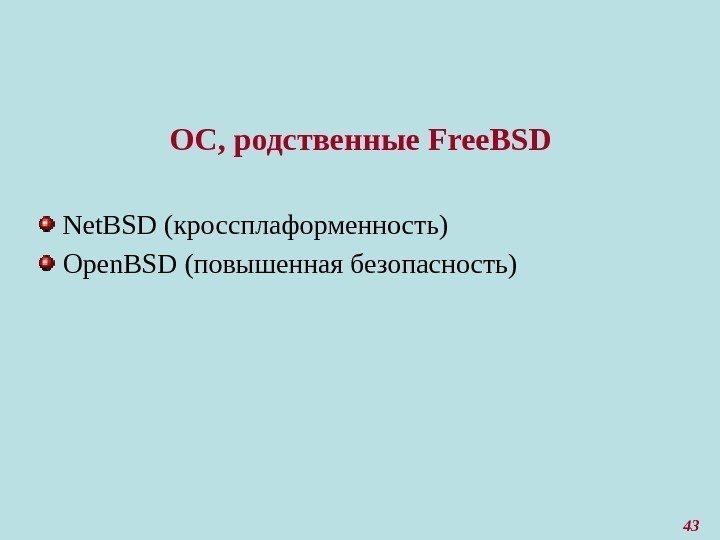 ОС, родственные FreeBSD

NetBSD (кроссплаформенность)
OpenBSD (повышенная безопасность)

43